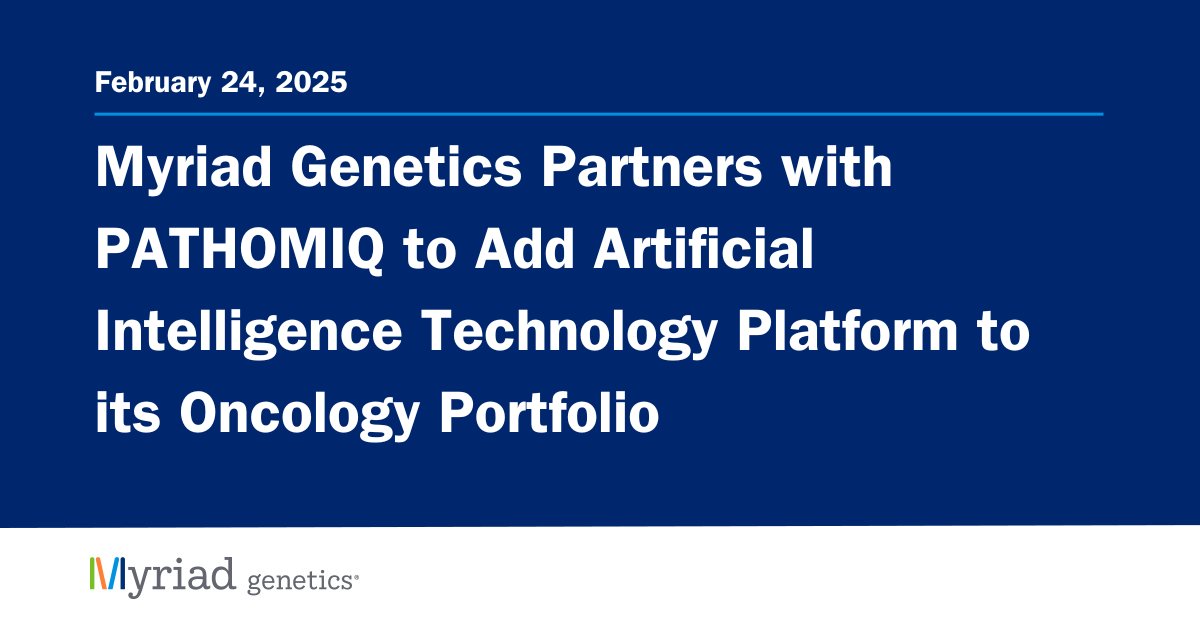 February 24, 2025

Myriad Genetics Partners with PATHOMIQ to Add Artificial Intelligence Technology Platform to its Oncology Portfolio

Myriad genetics®